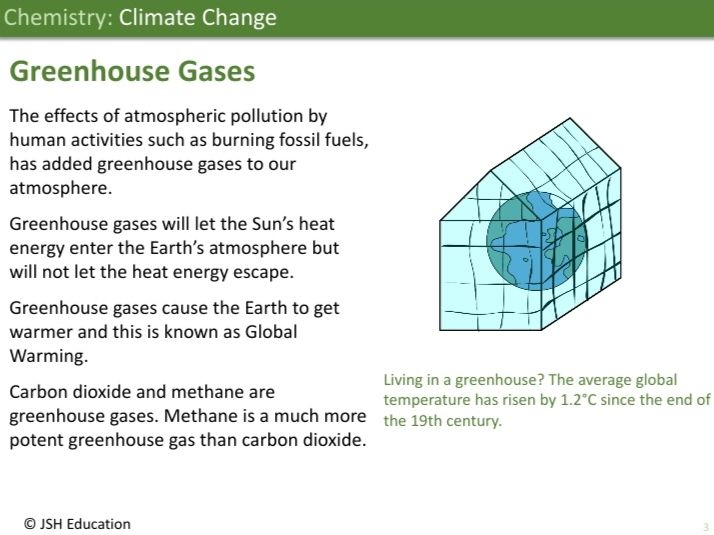 Chemistry: Climate Change

Greenhouse Gases

The effects of atmospheric pollution by human activities such as burning fossil fuels, has added greenhouse gases to our atmosphere.

Greenhouse gases will let the Sun's heat energy enter the Earth's atmosphere but will not let the heat energy escape.

Greenhouse gases cause the Earth to get warmer and this is known as Global Warming.

Carbon dioxide and methane are greenhouse gases. Methane is a much more potent greenhouse gas than carbon dioxide.

Living in a greenhouse? The average global temperature has risen by 1.2°C since the end of the 19th century.

© JSH Education

3